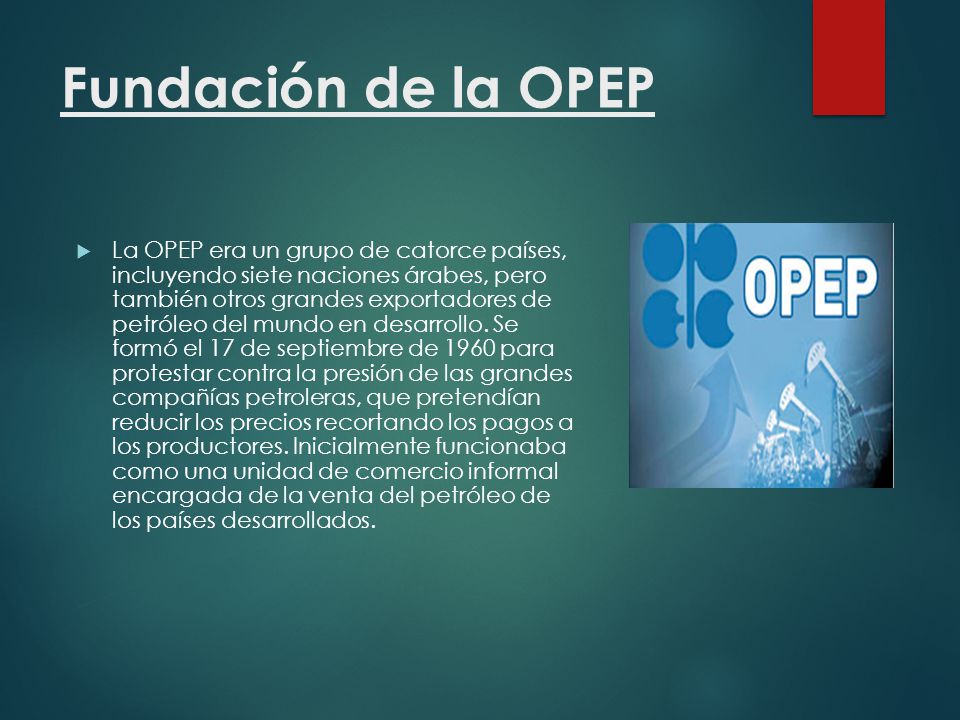 Fundación de la OPEP

La OPEP era un grupo de catorce países, incluyendo siete naciones árabes, pero también otros grandes exportadores de petróleo del mundo en desarrollo. Se formó el 17 de septiembre de 1960 para protestar contra la presión de las grandes compañías petroleras, que pretendían reducir los precios recortando los pagos a los productores. Inicialmente funcionaba como una unidad de comercio informal encargada de la venta del petróleo de los países desarrollados.

OPEP